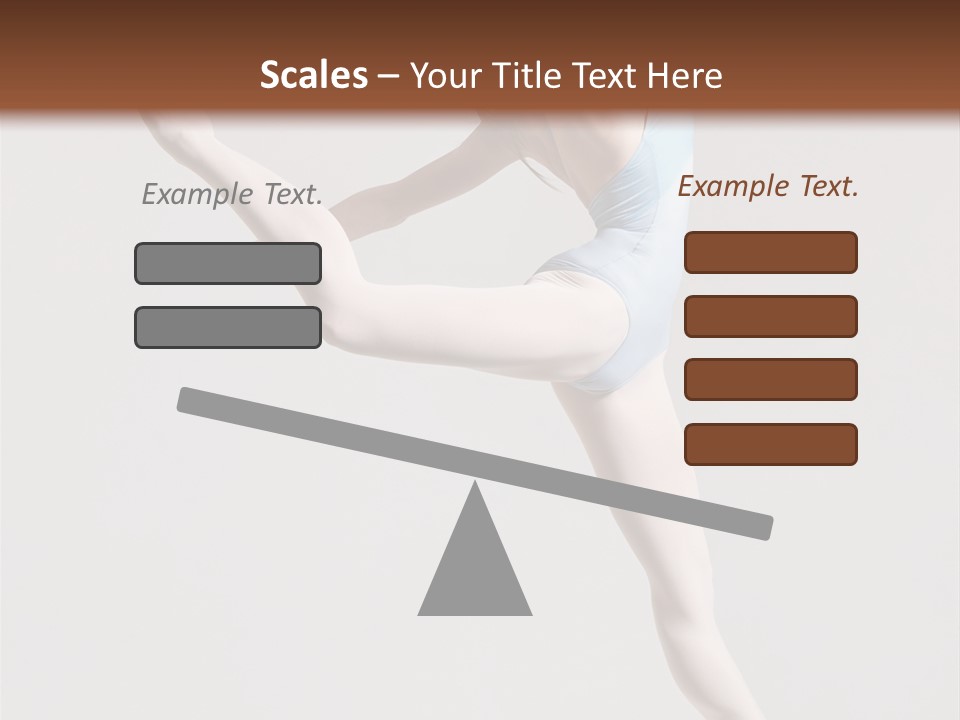 Scales – Your Title Text Here

Example Text.

Example Text.